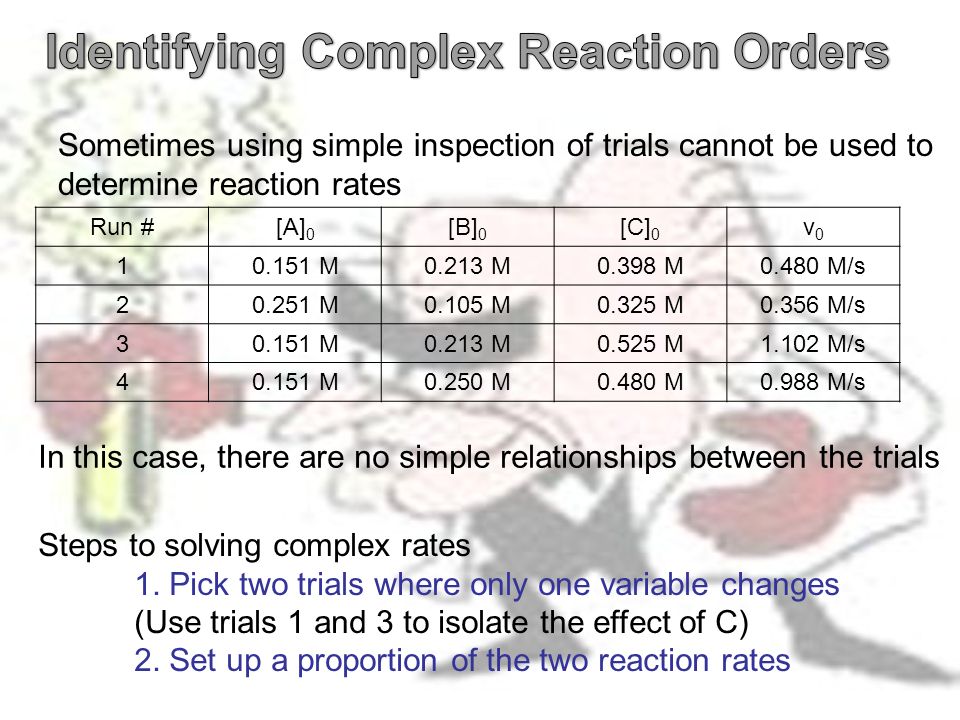 Identifying Complex Reaction Orders

Sometimes using simple inspection of trials cannot be used to determine reaction rates

| Run # | $[A]_0$ | $[B]_0$ | $[C]_0$ | $v_0$ |
|---|---|---|---|---|
| 1 | 0.151 M | 0.213 M | 0.398 M | 0.480 M/s |
| 2 | 0.251 M | 0.105 M | 0.325 M | 0.356 M/s |
| 3 | 0.151 M | 0.213 M | 0.525 M | 1.102 M/s |
| 4 | 0.151 M | 0.250 M | 0.480 M | 0.988 M/s |

In this case, there are no simple relationships between the trials

Steps to solving complex rates

1. Pick two trials where only one variable changes

(Use trials 1 and 3 to isolate the effect of C)

2. Set up a proportion of the two reaction rates